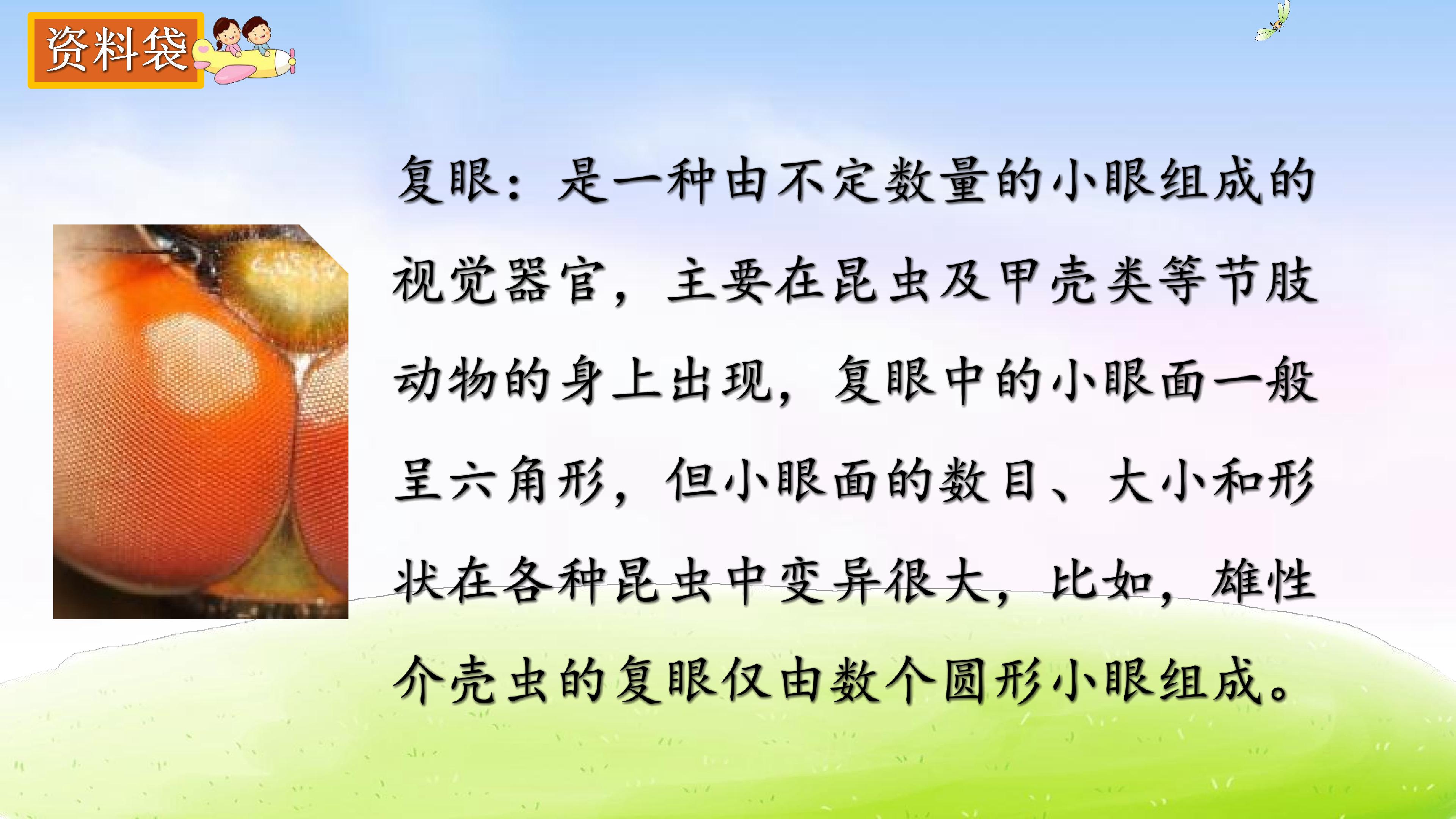 资料袋

复眼：是一种由不定数量的小眼组成的视觉器官，主要在昆虫及甲壳类等节肢动物的身上出现，复眼中的小眼面一般呈六角形，但小眼面的数目、大小和形状在各种昆虫中变异很大，比如，雄性介壳虫的复眼仅由数个圆形小眼组成。